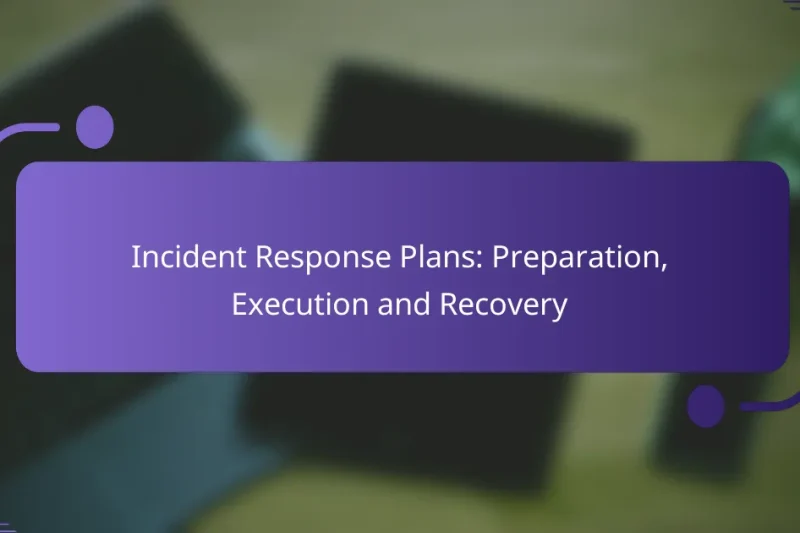 Incident Response Plans: Preparation, Execution and Recovery